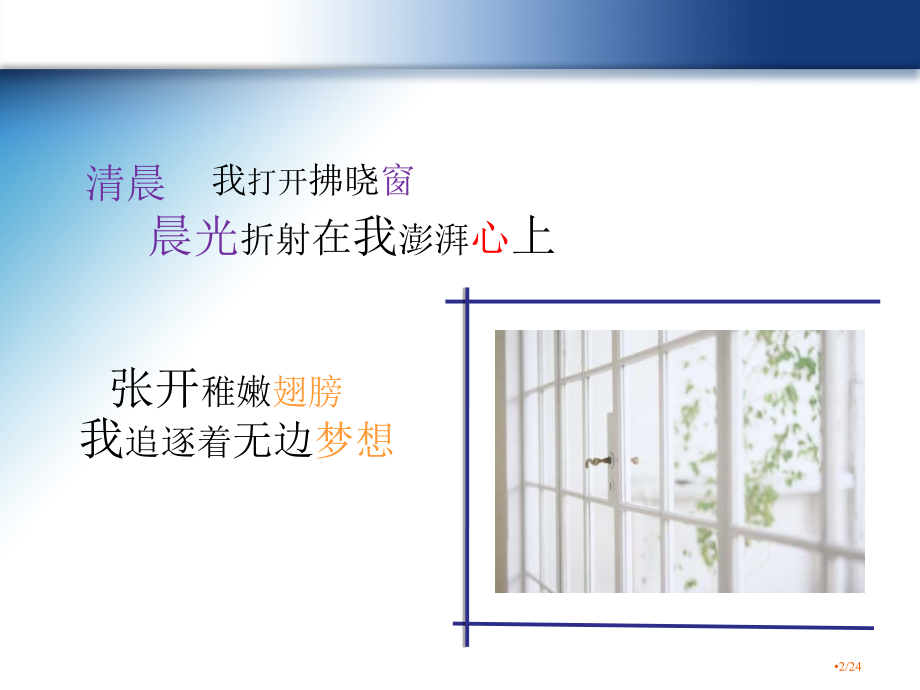 清晨　我打开拂晓窗
晨光折射在我澎湃心上

张开稚嫩翅膀
我追逐着无边梦想

•2/24